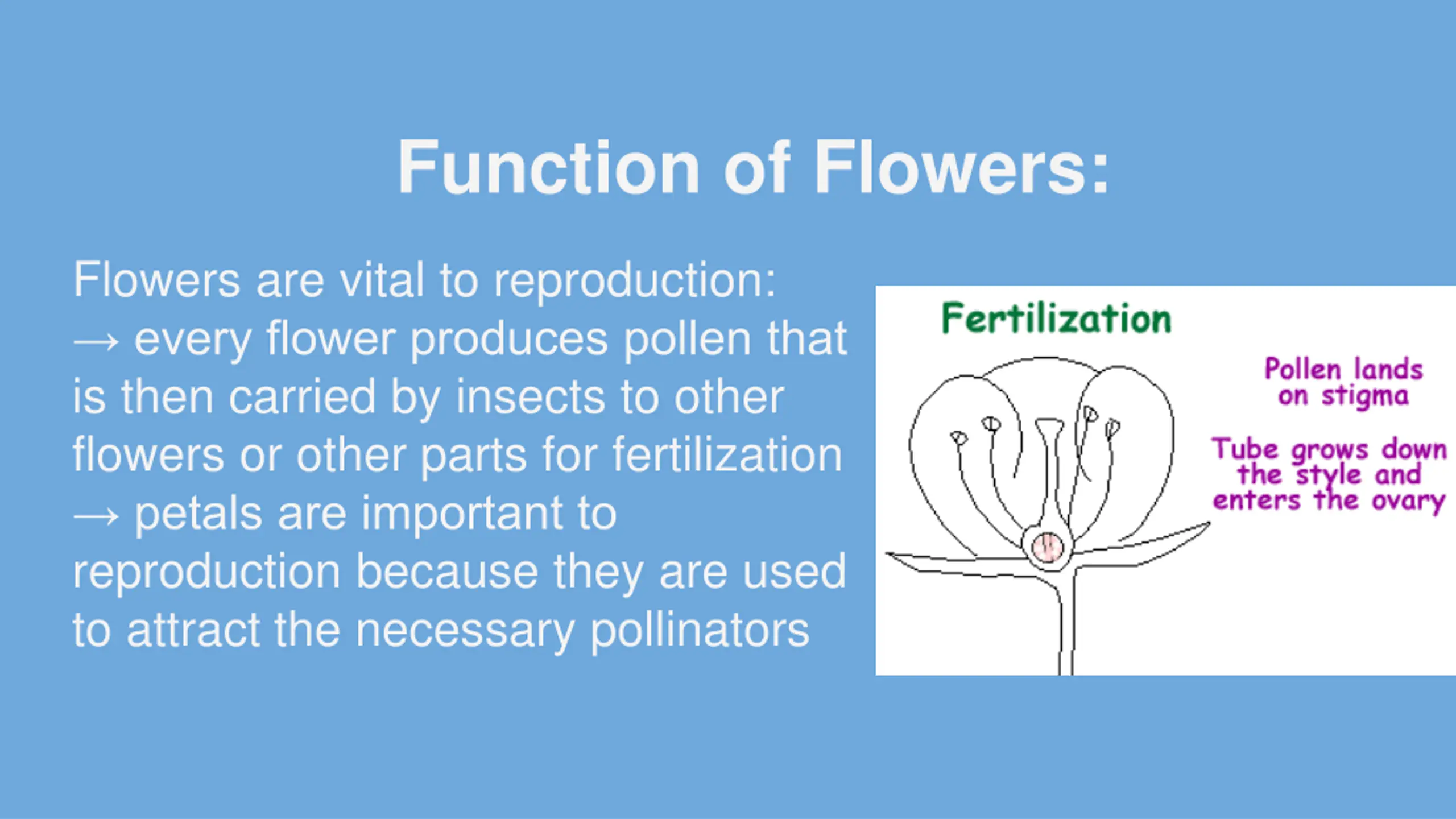 Function of Flowers:

Flowers are vital to reproduction:
→ every flower produces pollen that is then carried by insects to other flowers or other parts for fertilization
→ petals are important to reproduction because they are used to attract the necessary pollinators

Fertilization

Pollen lands on stigma

Tube grows down the style and enters the ovary